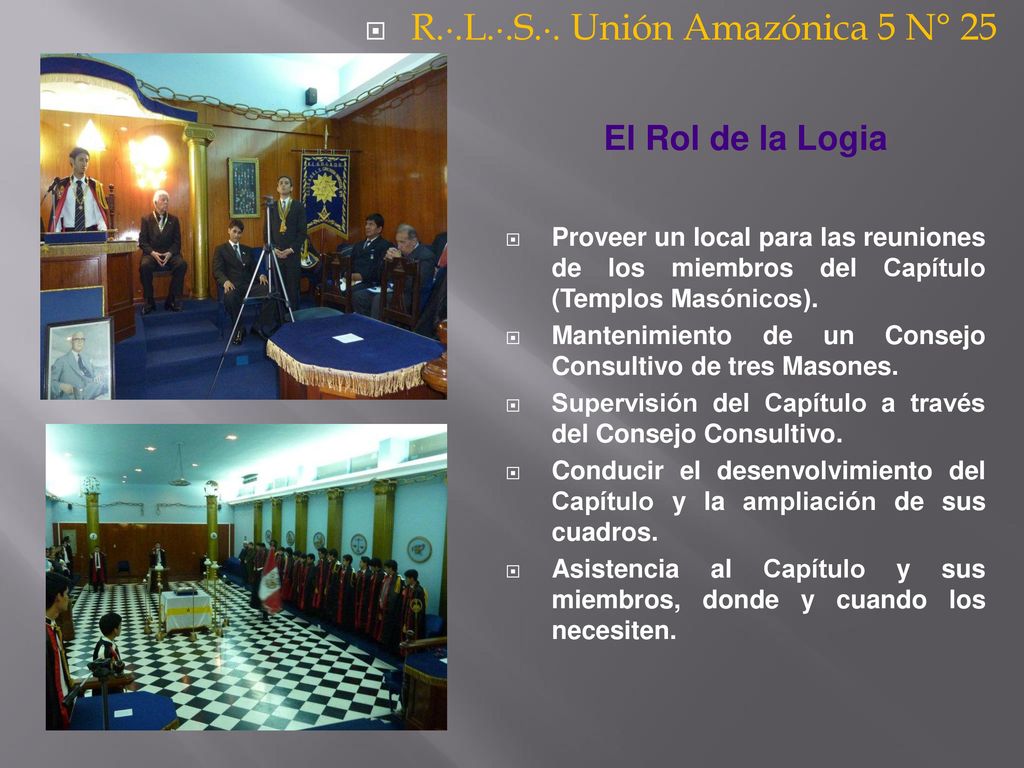 R.·.L.·.S.·. Unión Amazónica 5 N° 25

El Rol de la Logia

Proveer un local para las reuniones de los miembros del Capítulo (Templos Masónicos).

Mantenimiento de un Consejo Consultivo de tres Masones.

Supervisión del Capítulo a través del Consejo Consultivo.

Conducir el desenvolvimiento del Capítulo y la ampliación de sus cuadros.

Asistencia al Capítulo y sus miembros, donde y cuando los necesiten.